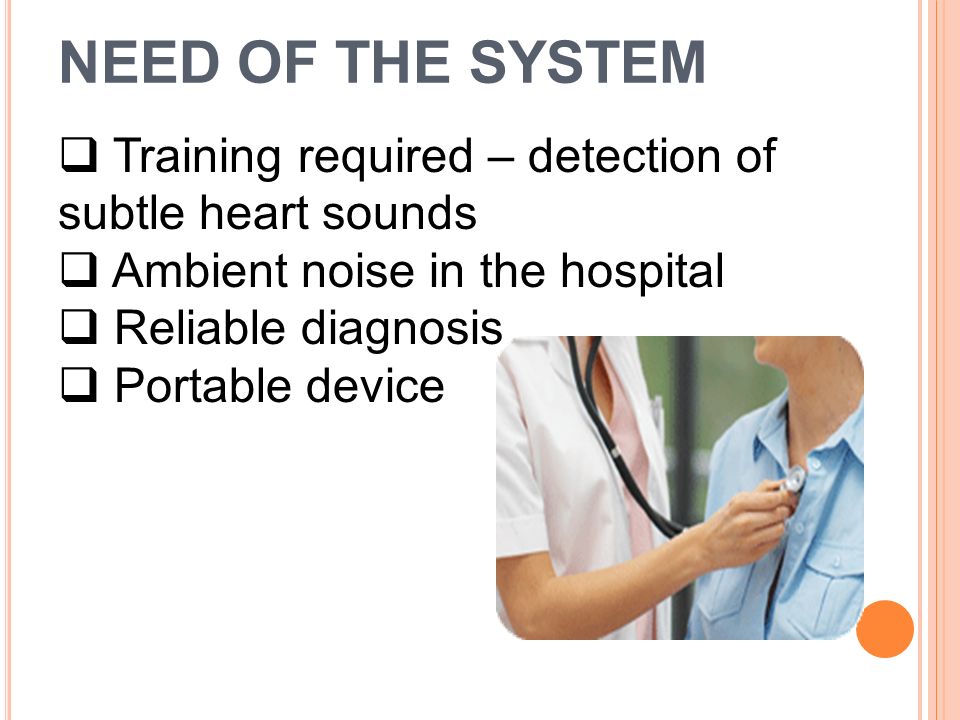 NEED OF THE SYSTEM

❑ Training required – detection of subtle heart sounds
❑ Ambient noise in the hospital
❑ Reliable diagnosis
❑ Portable device